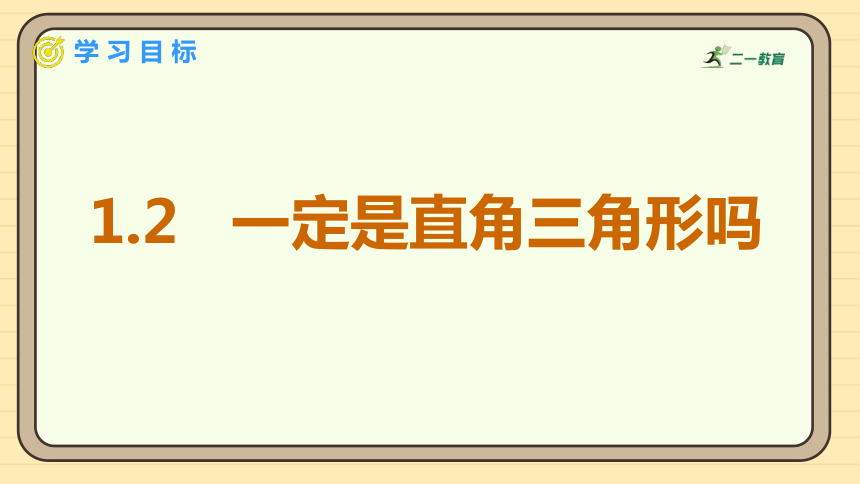 学习目标

二一教育

1.2 一定是直角三角形吗